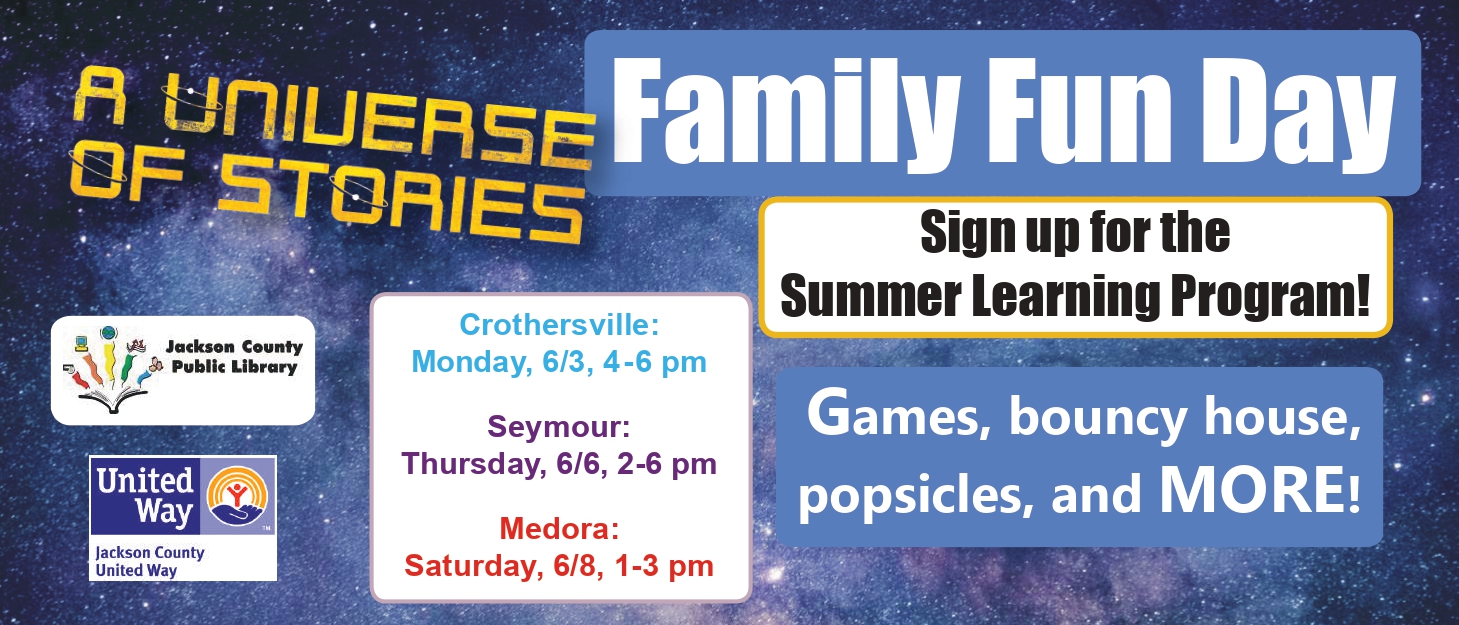 A UNIVERSE OF STORIES

Family Fun Day

Sign up for the Summer Learning Program!

Jackson County Public Library

United Way

Jackson County United Way

Crothersville: Monday, 6/3, 4-6 pm

Seymour: Thursday, 6/6, 2-6 pm

Medora: Saturday, 6/8, 1-3 pm

Games, bouncy house, popsicles, and MORE!